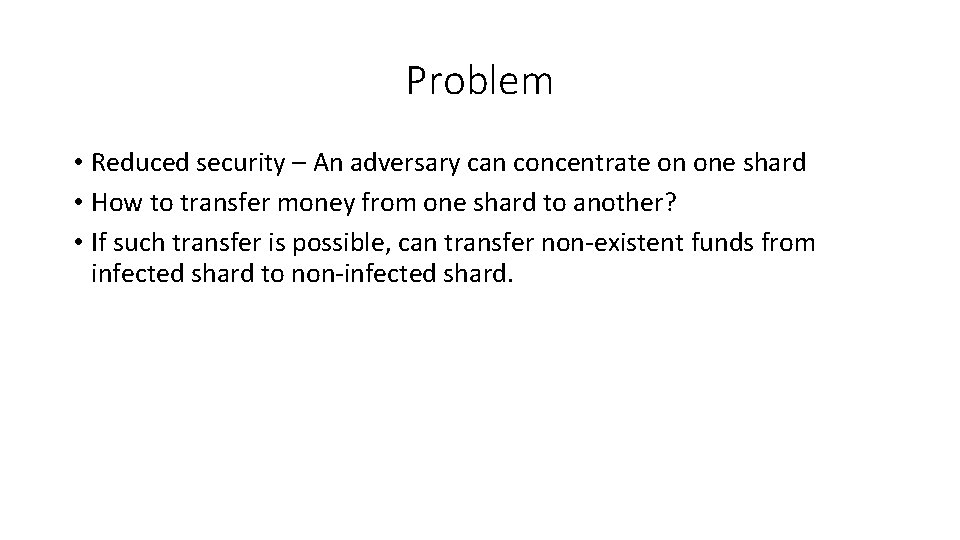 Problem

• Reduced security – An adversary can concentrate on one shard
• How to transfer money from one shard to another?
• If such transfer is possible, can transfer non-existent funds from infected shard to non-infected shard.